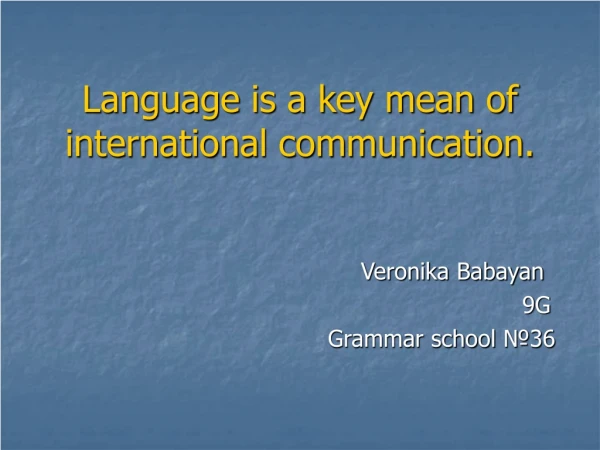 Language is a key mean of international communication.

Veronika Babayan
9G
Grammar school №36